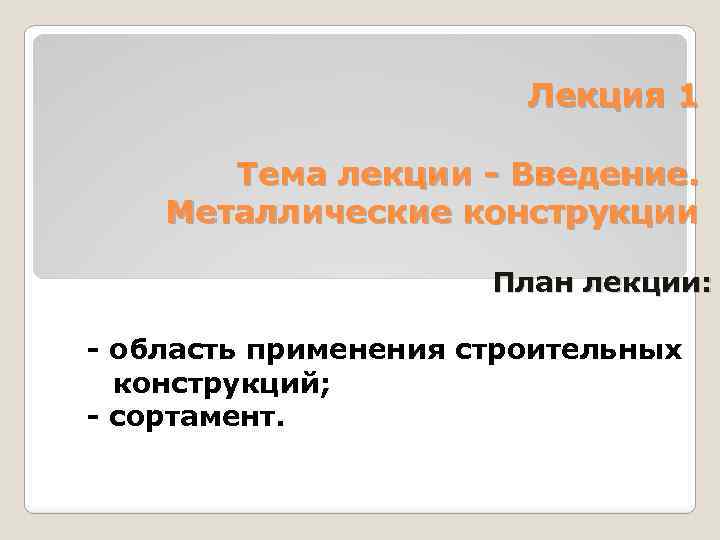 Лекция 1

Тема лекции - Введение. Металлические конструкции

План лекции:

- область применения строительных конструкций;
- сортамент.